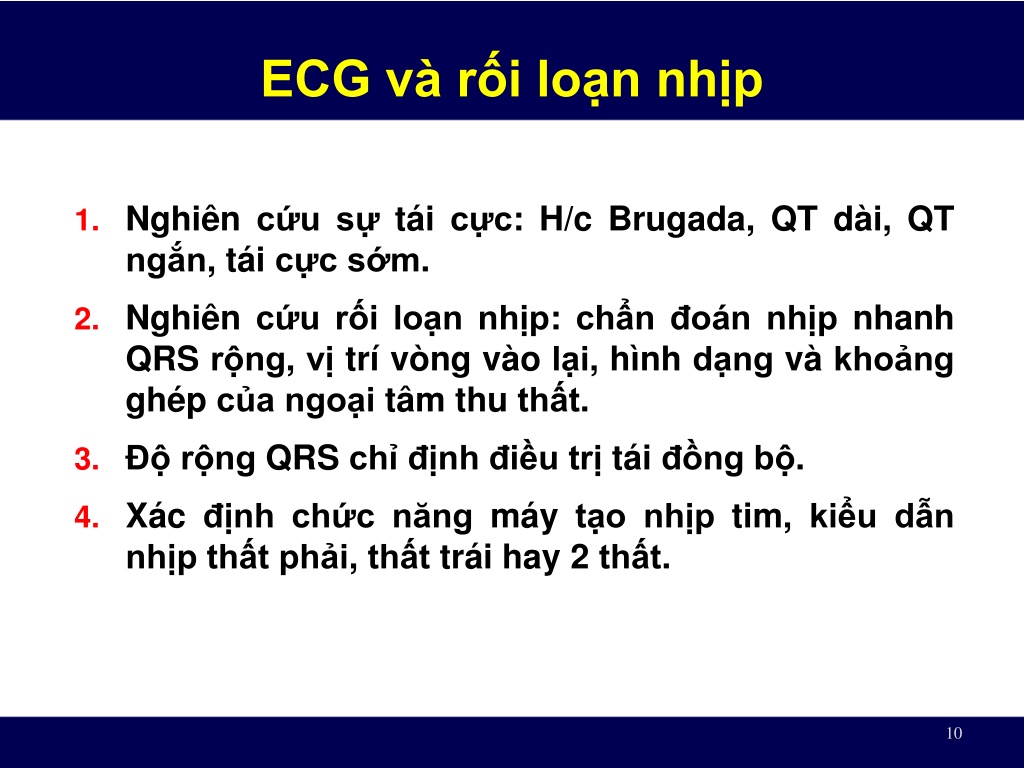 ECG và rối loạn nhịp

1. Nghiên cứu sự tái cực: H/c Brugada, QT dài, QT ngắn, tái cực sớm.
2. Nghiên cứu rối loạn nhịp: chẩn đoán nhịp nhanh QRS rộng, vị trí vòng vào lại, hình dạng và khoảng ghép của ngoại tâm thu thất.
3. Độ rộng QRS chỉ định điều trị tái đồng bộ.
4. Xác định chức năng máy tạo nhịp tim, kiểu dẫn nhịp thất phải, thất trái hay 2 thất.

10